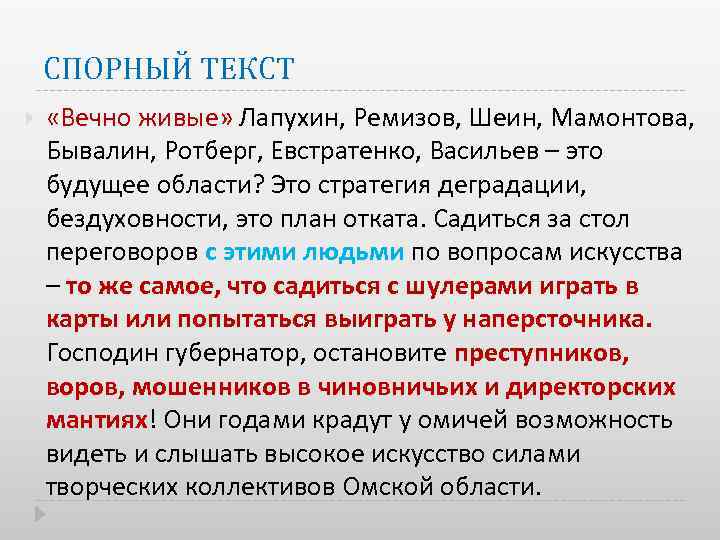 СПОРНЫЙ ТЕКСТ

«Вечно живые» Лапухин, Ремизов, Шеин, Мамонтова, Бывалин, Ротберг, Евстратенко, Васильев – это будущее области? Это стратегия деградации, бездуховности, это план отката. Садиться за стол переговоров с этими людьми по вопросам искусства – то же самое, что садиться с шулерами играть в карты или попытаться выиграть у наперсточника. Господин губернатор, остановите преступников, воров, мошенников в чиновничьих и директорских мантиях! Они годами крадут у омичей возможность видеть и слышать высокое искусство силами творческих коллективов Омской области.